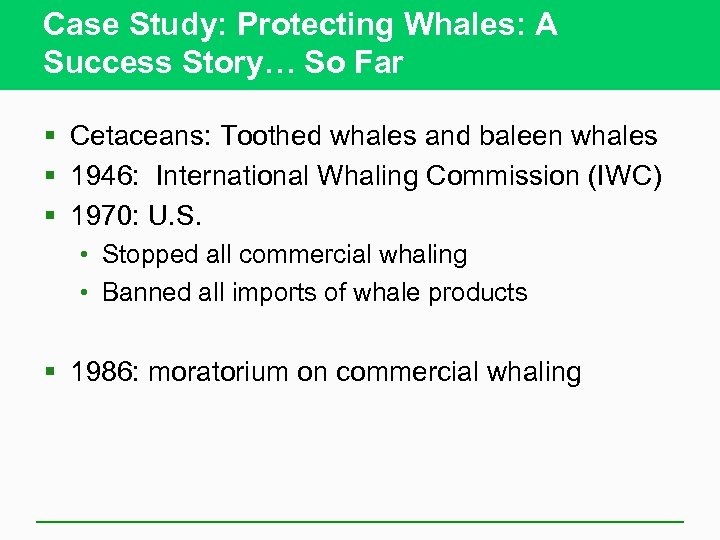 Case Study: Protecting Whales: A Success Story… So Far

▪ Cetaceans: Toothed whales and baleen whales
▪ 1946: International Whaling Commission (IWC)
▪ 1970: U.S.
• Stopped all commercial whaling
• Banned all imports of whale products

▪ 1986: moratorium on commercial whaling